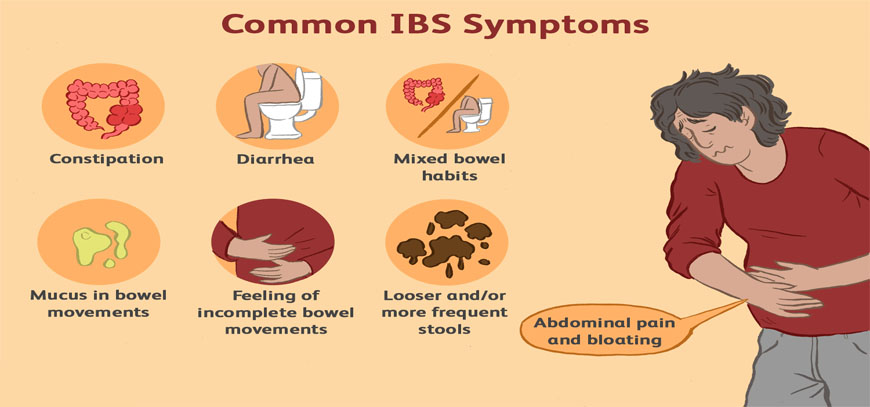 Common IBS Symptoms

Constipation

Diarrhea

Mixed bowel habits

Mucus in bowel movements

Feeling of incomplete bowel movements

Looser and/or more frequent stools

Abdominal pain and bloating